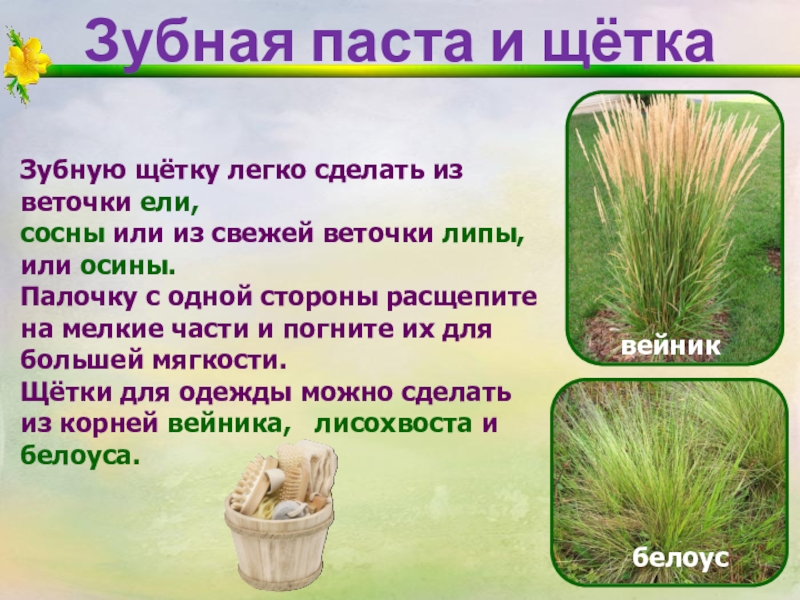 Зубная паста и щётка

Зубную щётку легко сделать из веточки ели,
сосны или из свежей веточки липы, или осины.
Палочку с одной стороны расщепите на мелкие части и погните их для большей мягкости.
Щётки для одежды можно сделать из корней вейника,  лисохвоста и белоуса.

вейник

белоус